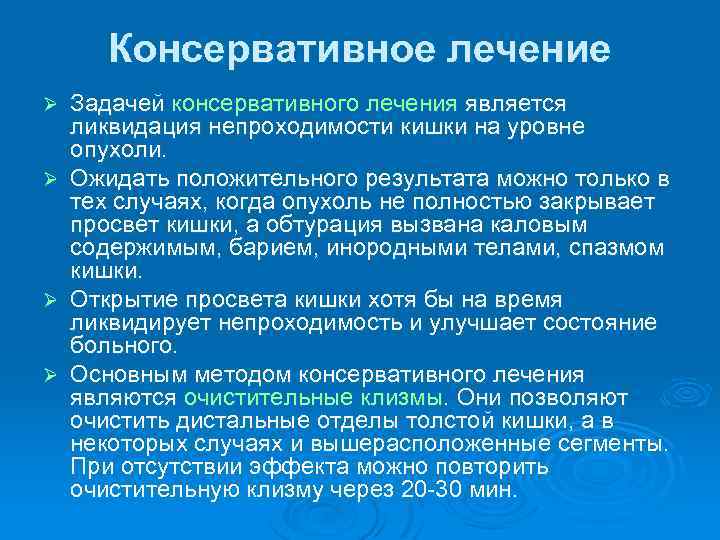 Консервативное лечение

➢ Задачей консервативного лечения является ликвидация непроходимости кишки на уровне опухоли.

➢ Ожидать положительного результата можно только в тех случаях, когда опухоль не полностью закрывает просвет кишки, а обтурация вызвана каловым содержимым, барием, инородными телами, спазмом кишки.

➢ Открытие просвета кишки хотя бы на время ликвидирует непроходимость и улучшает состояние больного.

➢ Основным методом консервативного лечения являются очистительные клизмы. Они позволяют очистить дистальные отделы толстой кишки, а в некоторых случаях и вышерасположенные сегменты. При отсутствии эффекта можно повторить очистительную клизму через 20-30 мин.